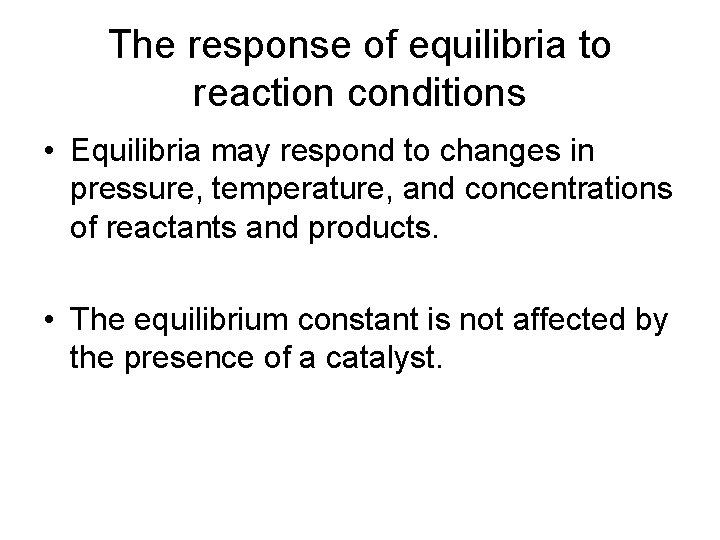 The response of equilibria to reaction conditions

• Equilibria may respond to changes in pressure, temperature, and concentrations of reactants and products.

• The equilibrium constant is not affected by the presence of a catalyst.